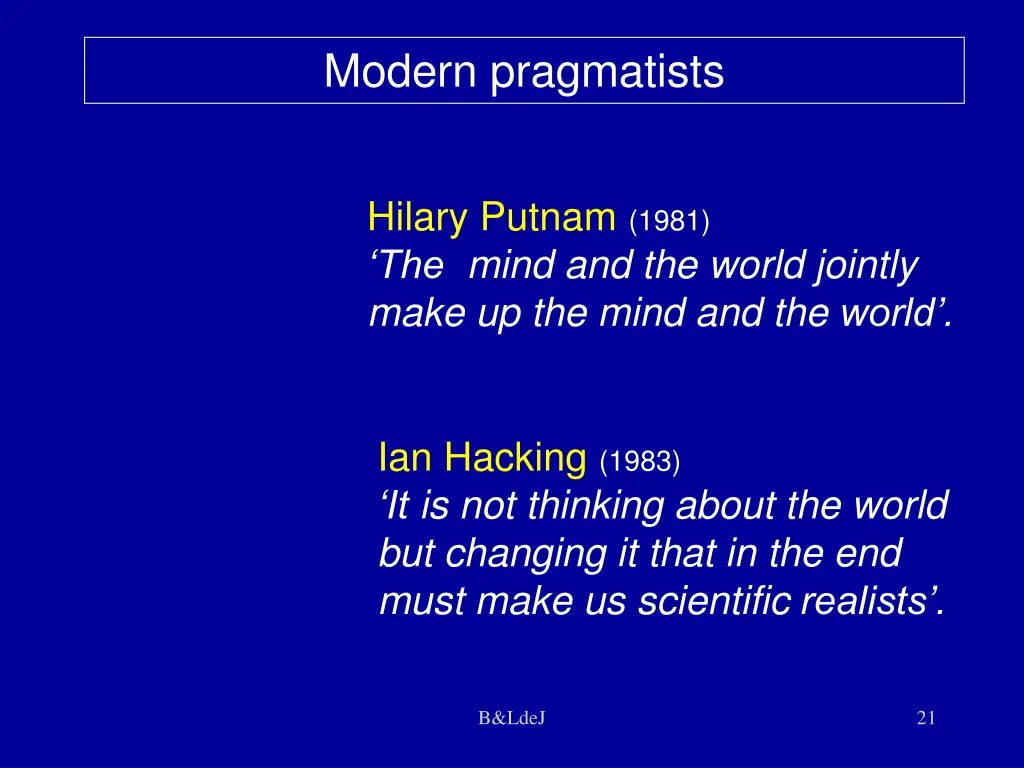 Modern pragmatists

Hilary Putnam (1981)
‘The mind and the world jointly make up the mind and the world’.

Ian Hacking (1983)
‘It is not thinking about the world but changing it that in the end must make us scientific realists’.

B&LdeJ

21